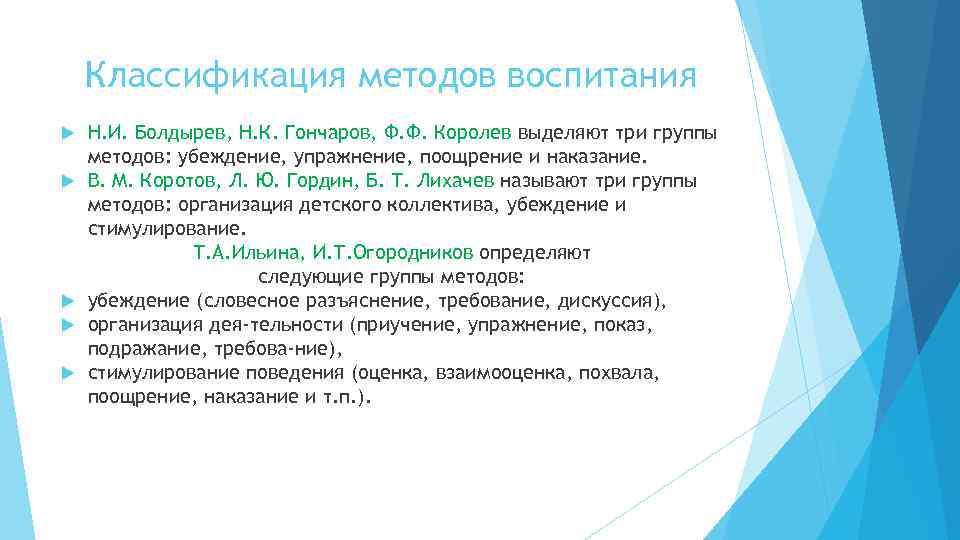 Классификация методов воспитания

Н.И. Болдырев, Н.К. Гончаров, Ф.Ф. Королев выделяют три группы методов: убеждение, упражнение, поощрение и наказание.

В. М. Коротов, Л. Ю. Гордин, Б. Т. Лихачев называют три группы методов: организация детского коллектива, убеждение и стимулирование.

Т.А.Ильина, И.Т.Огородников определяют следующие группы методов:

убеждение (словесное разъяснение, требование, дискуссия),

организация дея-тельности (приучение, упражнение, показ, подражание, требова-ние),

стимулирование поведения (оценка, взаимооценка, похвала, поощрение, наказание и т.п.).